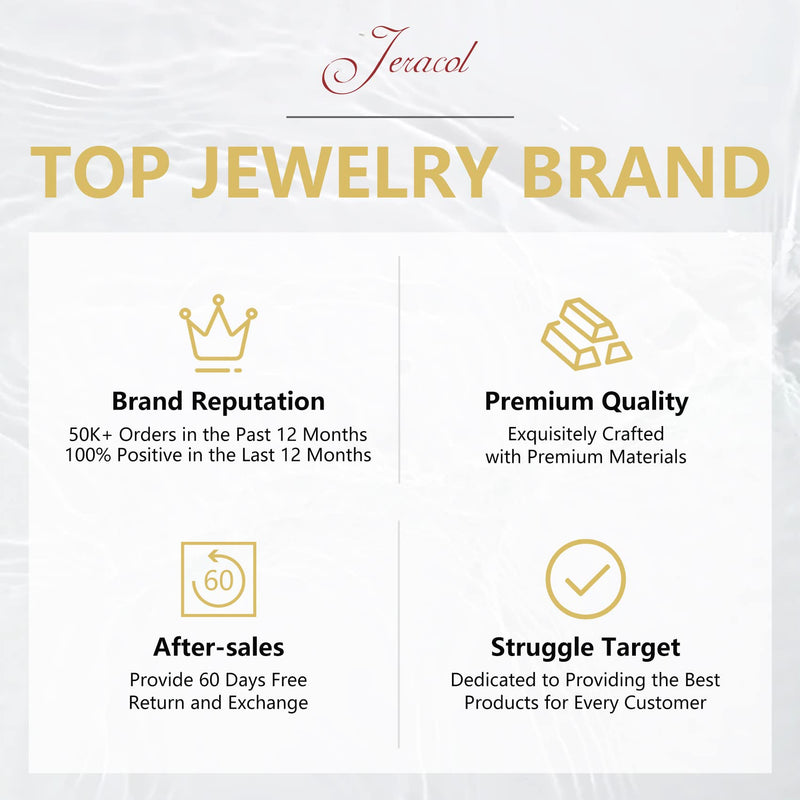 Jeracol

TOP JEWELRY BRAND

Brand Reputation
50K+ Orders in the Past 12 Months
100% Positive in the Last 12 Months

Premium Quality
Exquisitely Crafted
with Premium Materials

60

After-sales
Provide 60 Days Free
Return and Exchange

Struggle Target
Dedicated to Providing the Best
Products for Every Customer